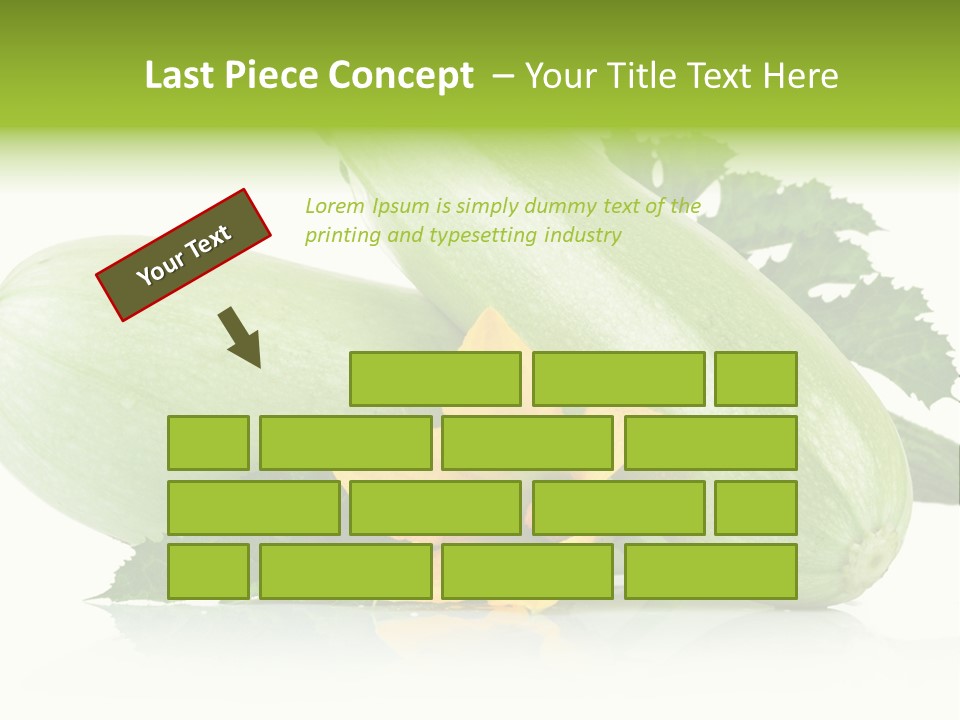 Last Piece Concept – Your Title Text Here

Your Text

Lorem Ipsum is simply dummy text of the printing and typesetting industry